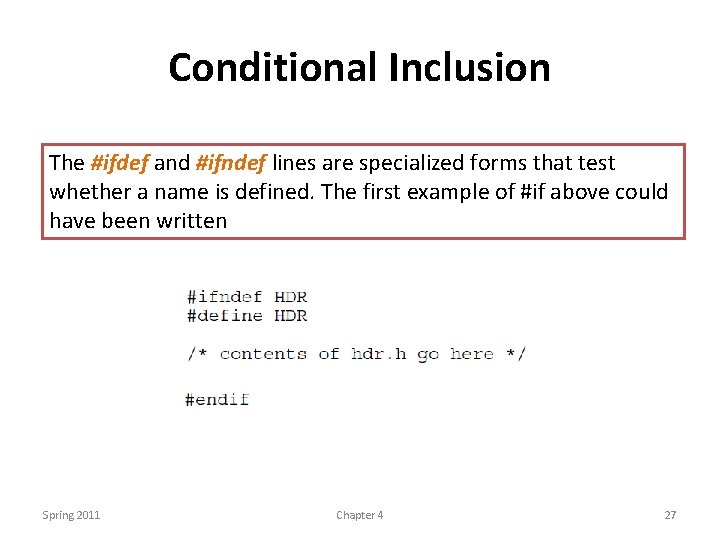 Conditional Inclusion

The #ifdef and #ifndef lines are specialized forms that test whether a name is defined. The first example of #if above could have been written

#ifndef HDR
#define HDR

/* contents of hdr.h go here */

#endif

Spring 2011

Chapter 4

27